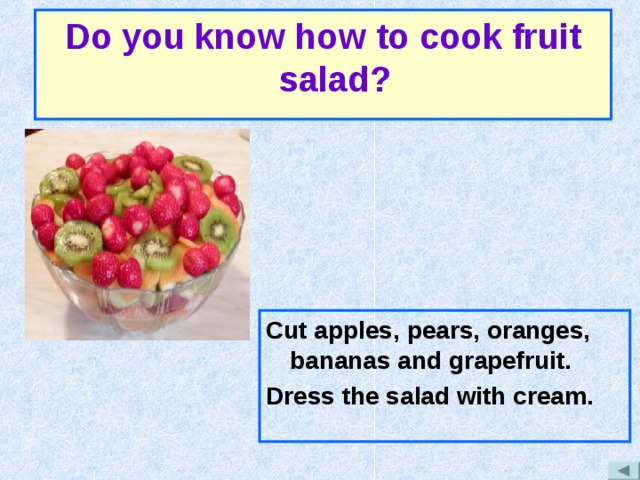 Do you know how to cook fruit salad?

Cut apples, pears, oranges, bananas and grapefruit.

Dress the salad with cream.